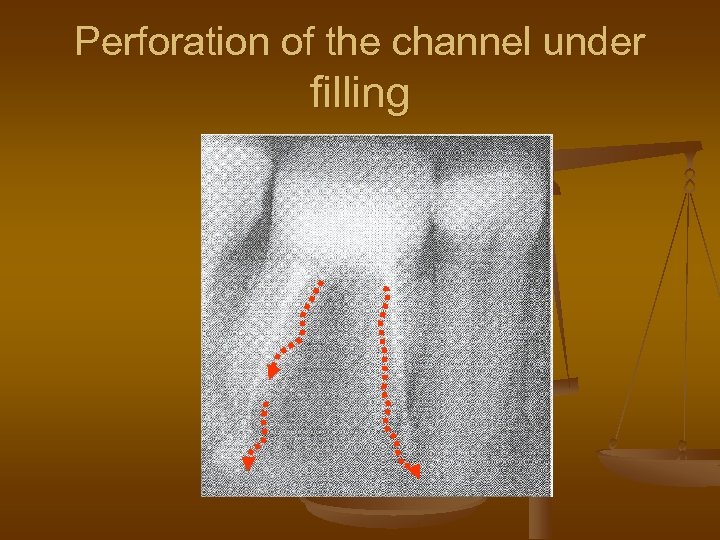 Perforation of the channel under filling